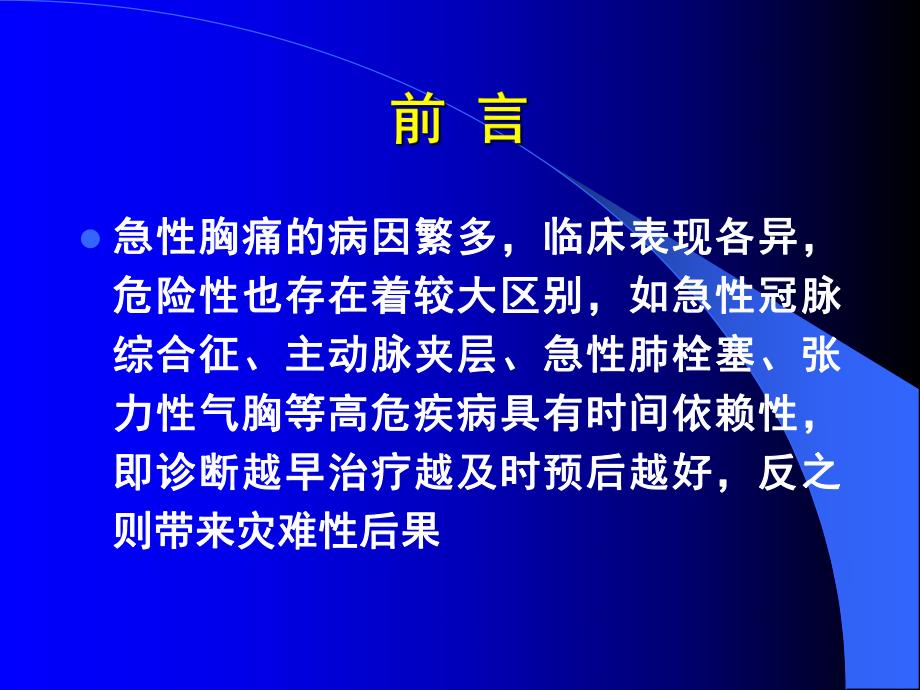 前 言

急性胸痛的病因繁多，临床表现各异，危险性也存在着较大区别，如急性冠脉综合征、主动脉夹层、急性肺栓塞、张力性气胸等高危疾病具有时间依赖性，即诊断越早治疗越及时预后越好，反之则带来灾难性后果